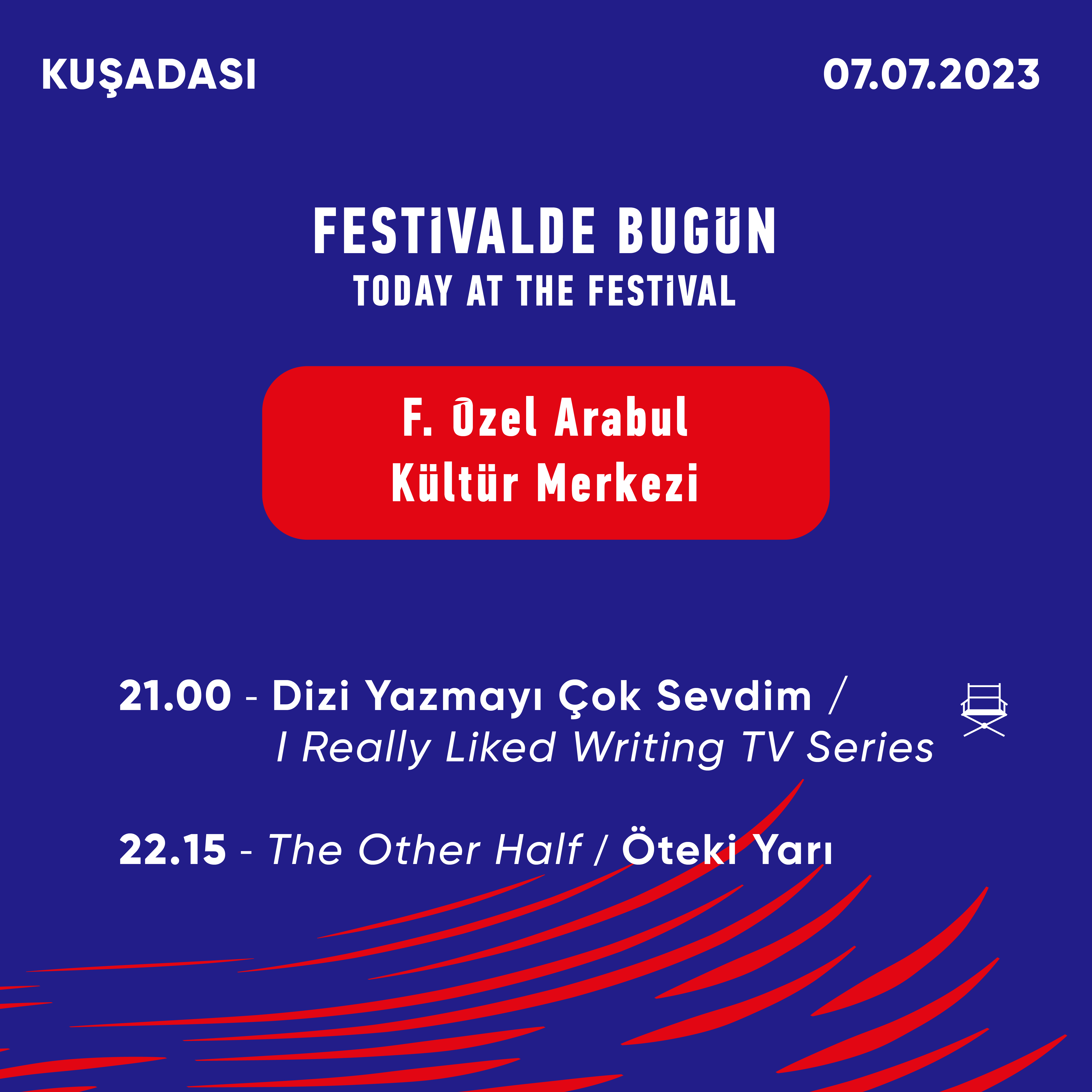 KUŞADASI

07.07.2023

FESTİVALDE BUGÜN
TODAY AT THE FESTİVAL

F. Özel Arabul
Kültür Merkezi

21.00 - Dizi Yazmayı Çok Sevdim / I Really Liked Writing TV Series

22.15 - The Other Half / Öteki Yarı